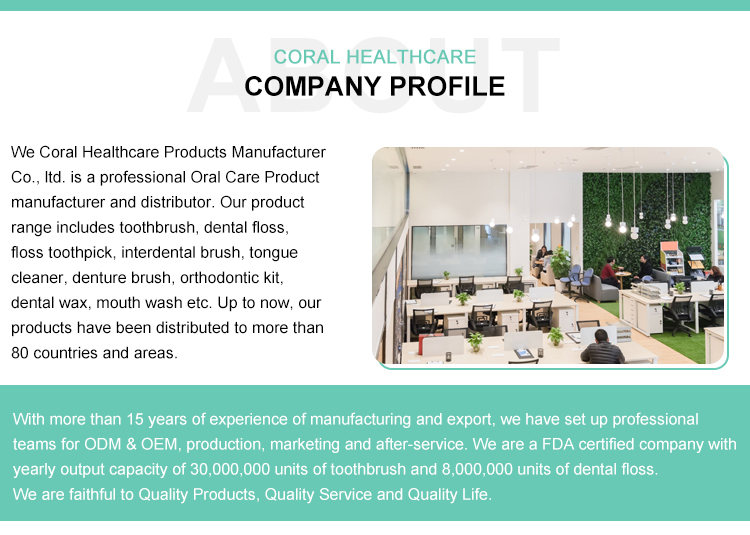 ABOUT
CORAL HEALTHCARE
COMPANY PROFILE

We Coral Healthcare Products Manufacturer Co., ltd. is a professional Oral Care Product manufacturer and distributor. Our product range includes toothbrush, dental floss, floss toothpick, interdental brush, tongue cleaner, denture brush, orthodontic kit, dental wax, mouth wash etc. Up to now, our products have been distributed to more than 80 countries and areas.

With more than 15 years of experience of manufacturing and export, we have set up professional teams for ODM & OEM, production, marketing and after-service. We are a FDA certified company with yearly output capacity of 30,000,000 units of toothbrush and 8,000,000 units of dental floss.
We are faithful to Quality Products, Quality Service and Quality Life.